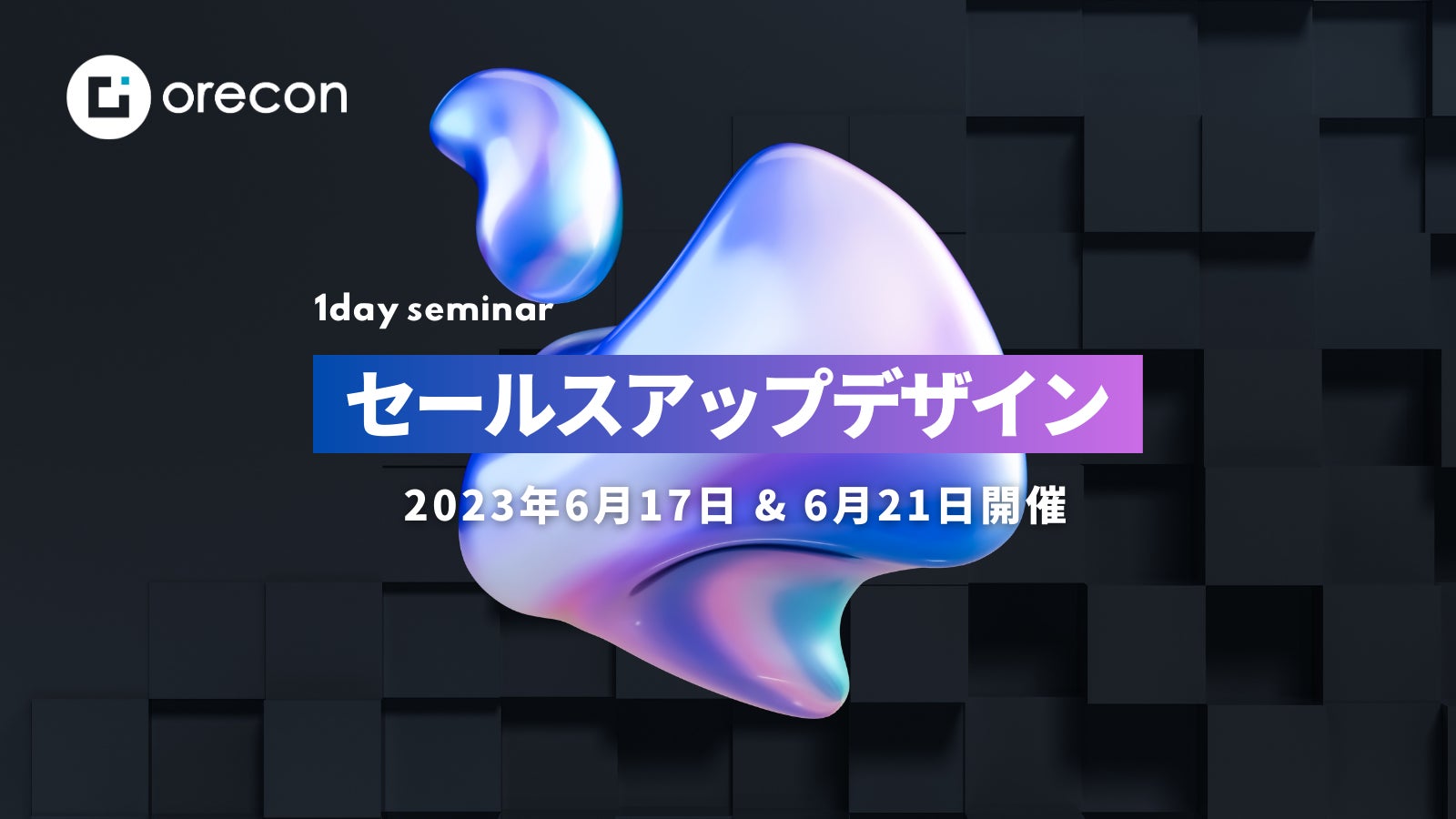 orecon

1day seminar

セールスアップデザイン

2023年6月17日 & 6月21日開催